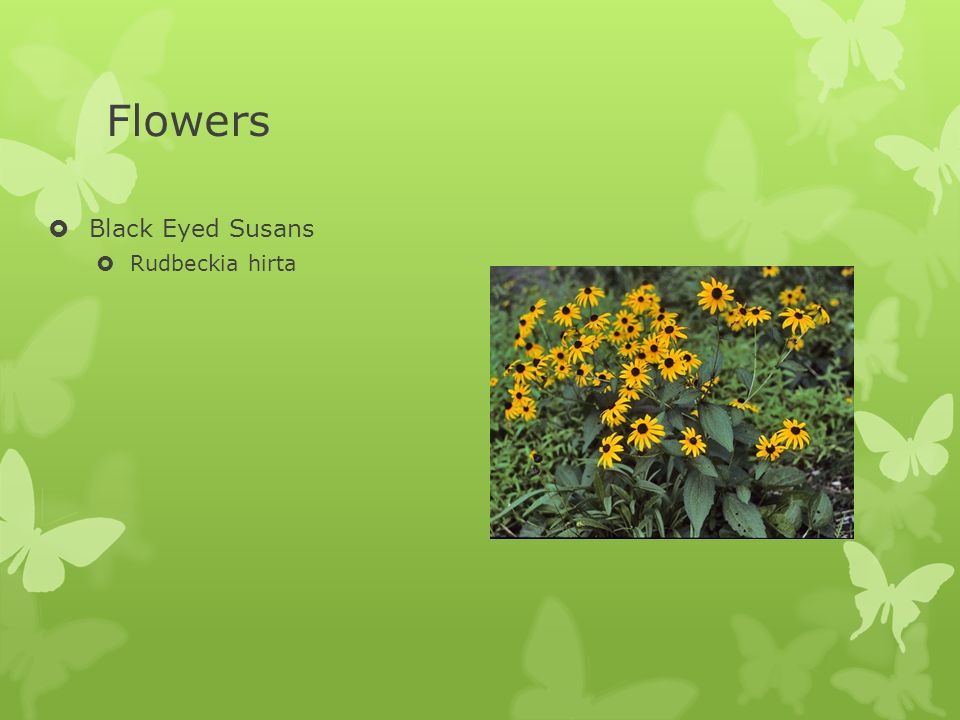 Flowers

Black Eyed Susans

Rudbeckia hirta